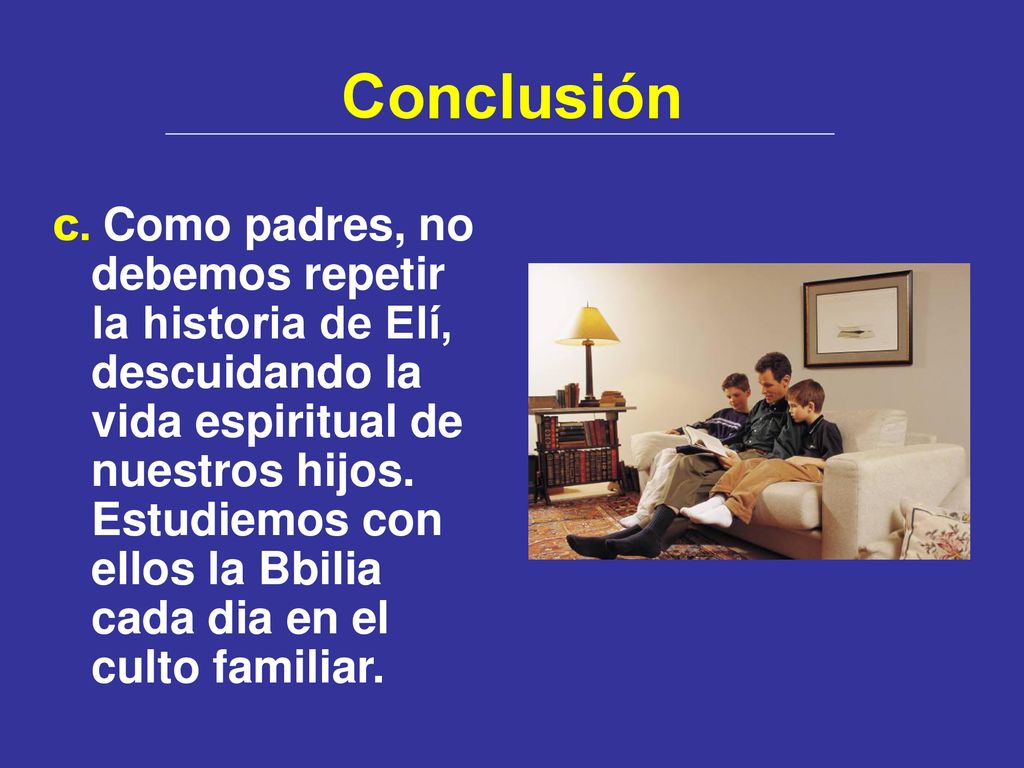 Conclusión

c. Como padres, no debemos repetir la historia de Elí, descuidando la vida espiritual de nuestros hijos. Estudiemos con ellos la Bbilia cada dia en el culto familiar.